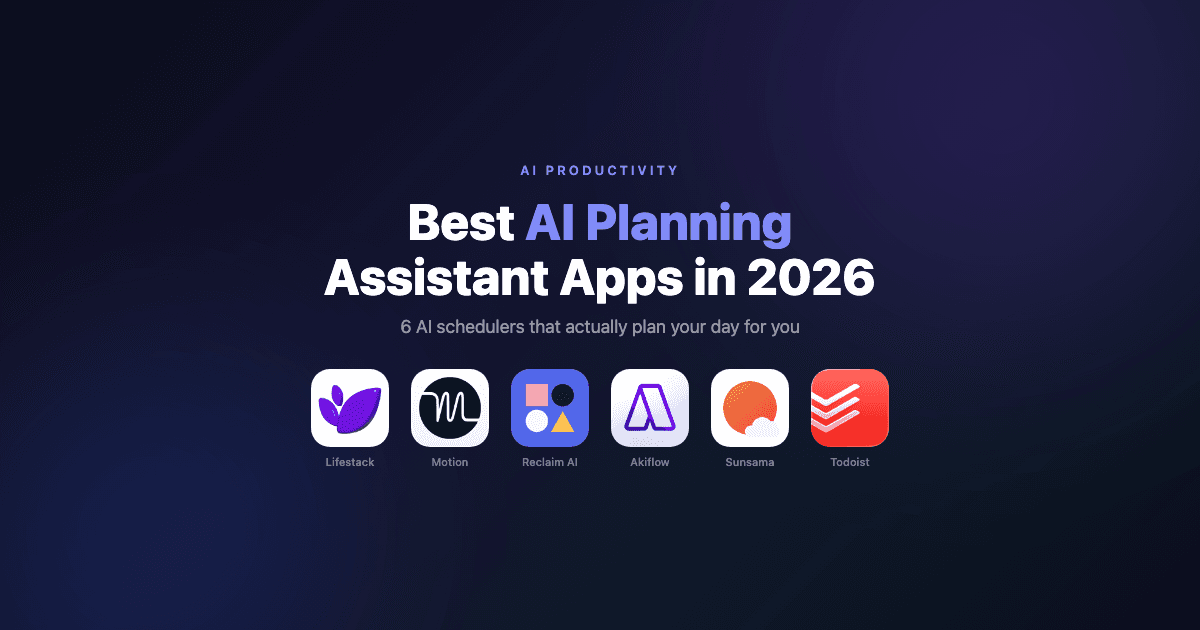 AI PRODUCTIVITY

Best AI Planning Assistant Apps in 2026

6 AI schedulers that actually plan your day for you

Lifestack
Motion
Reclaim AI
Akiflow
Sunsama
Todoist